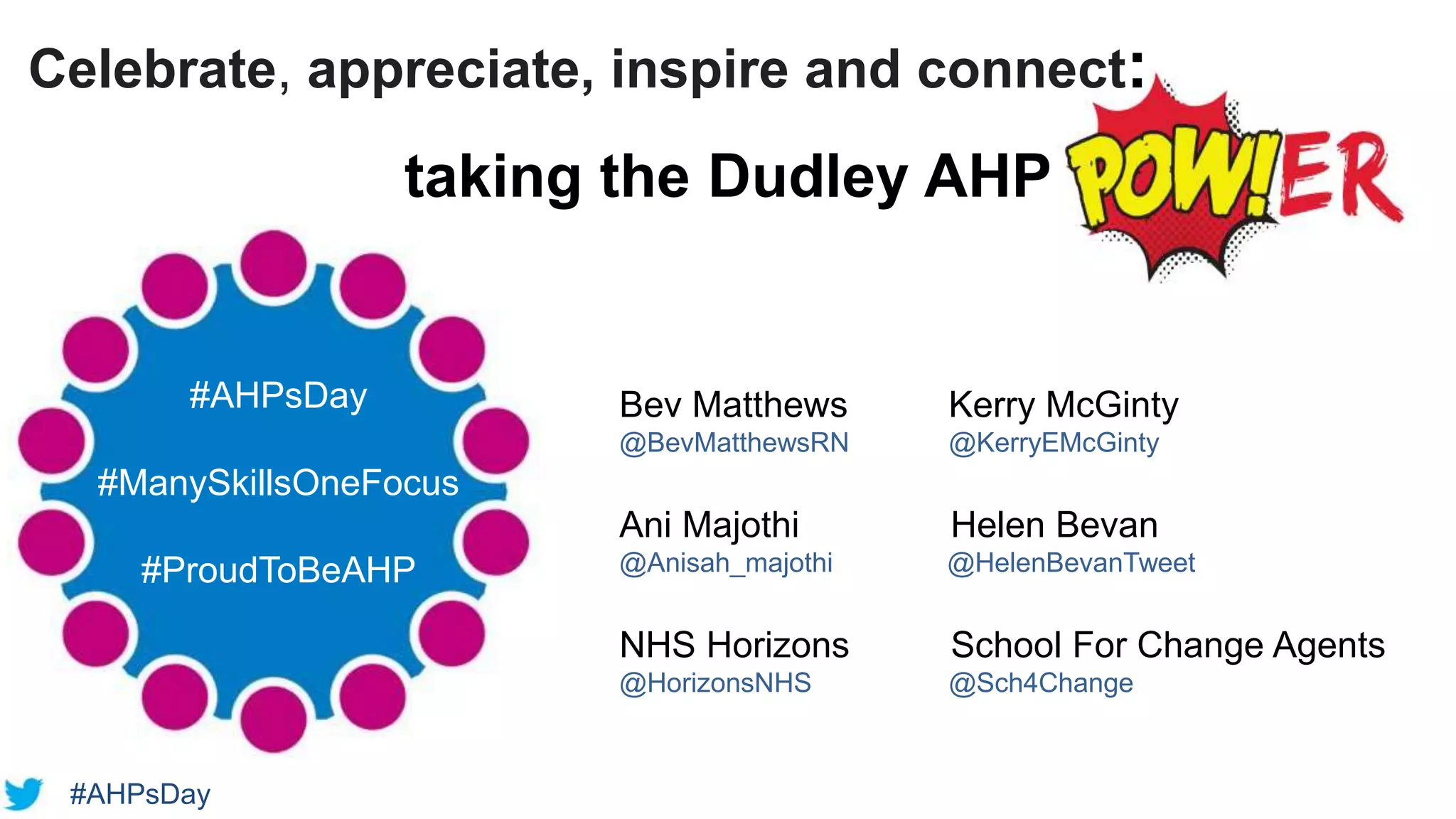 Celebrate, appreciate, inspire and connect:

taking the Dudley AHP POW!ER

#AHPsDay

#ManySkillsOneFocus

#ProudToBeAHP

Bev Matthews
@BevMatthewsRN

Ani Majothi
@Anisah_majothi

NHS Horizons
@HorizonsNHS

Kerry McGinty
@KerryEMcGinty

Helen Bevan
@HelenBevanTweet

School For Change Agents
@Sch4Change

#AHPsDay